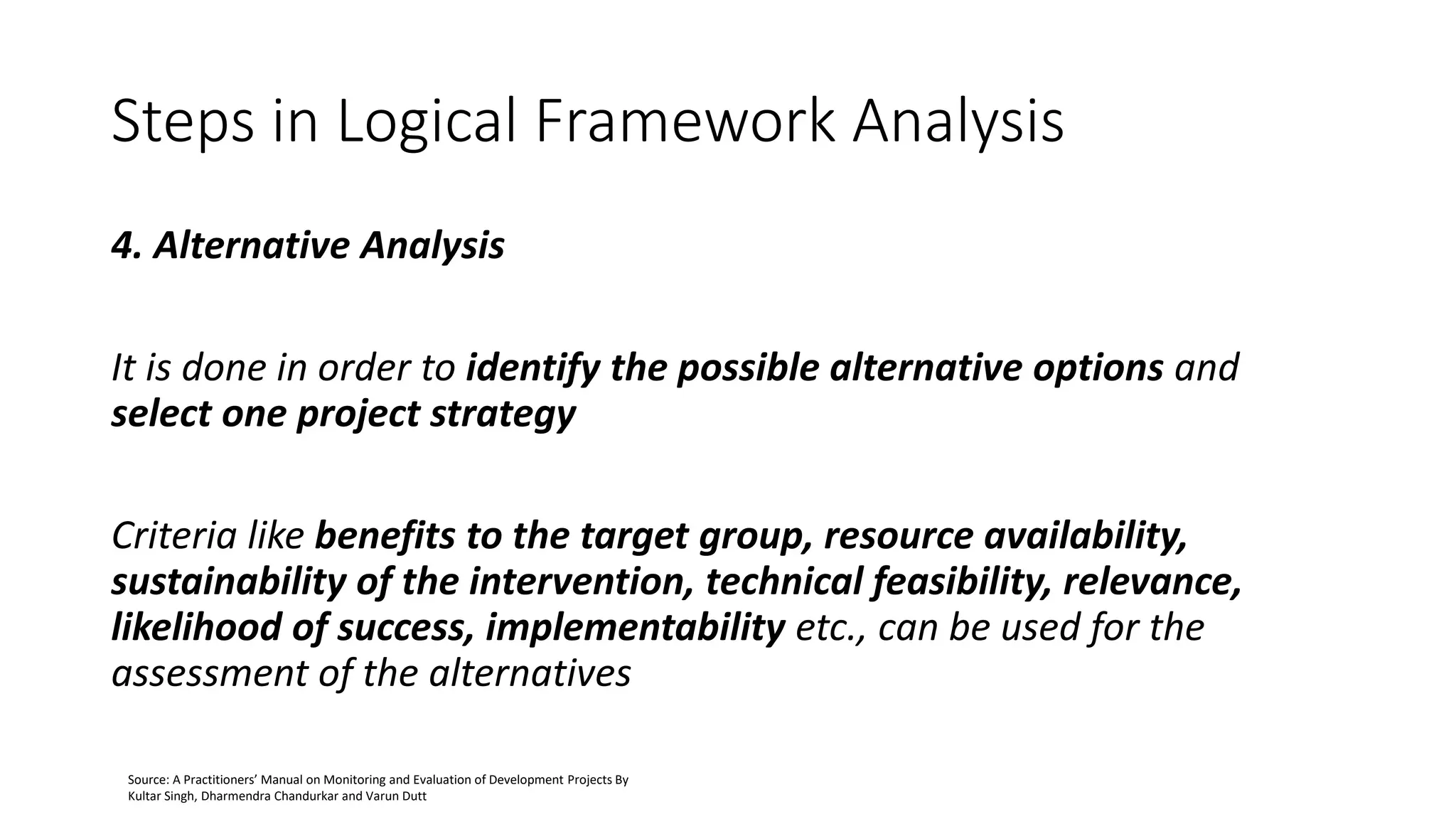 Steps in Logical Framework Analysis

4. Alternative Analysis

It is done in order to identify the possible alternative options and select one project strategy

Criteria like benefits to the target group, resource availability, sustainability of the intervention, technical feasibility, relevance, likelihood of success, implementability etc., can be used for the assessment of the alternatives

Source: A Practitioners' Manual on Monitoring and Evaluation of Development Projects By Kultar Singh, Dharmendra Chandurkar and Varun Dutt